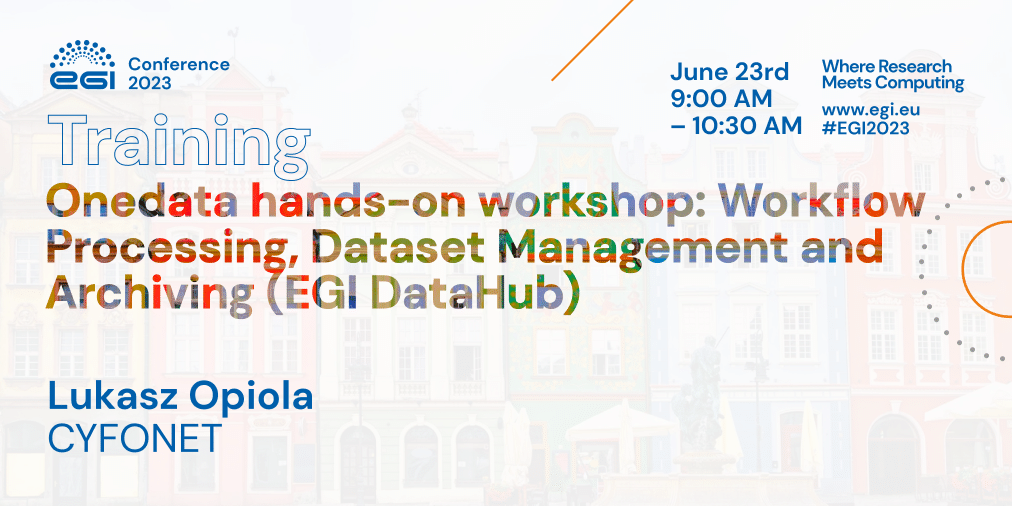 EGI Conference 2023

June 23rd 9:00 AM – 10:30 AM

Where Research Meets Computing
www.egi.eu
#EGI2023

Training

Onedata hands-on workshop: Workflow Processing, Dataset Management and Archiving (EGI DataHub)

Lukasz Opiola
CYFONET